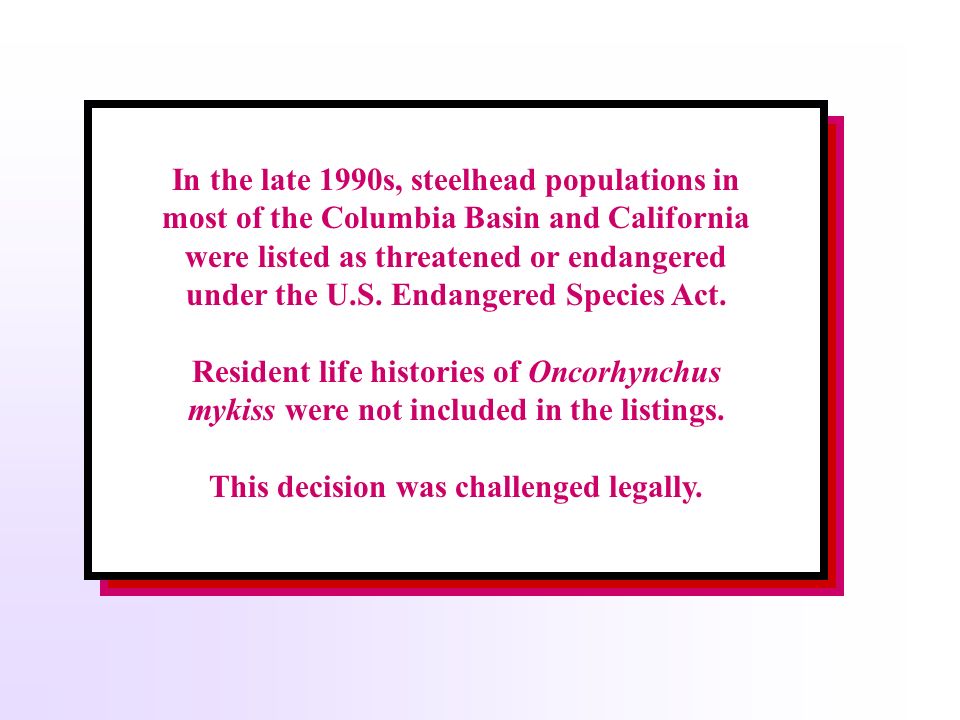 In the late 1990s, steelhead populations in most of the Columbia Basin and California were listed as threatened or endangered under the U.S. Endangered Species Act.

Resident life histories of Oncorhynchus mykiss were not included in the listings.

This decision was challenged legally.